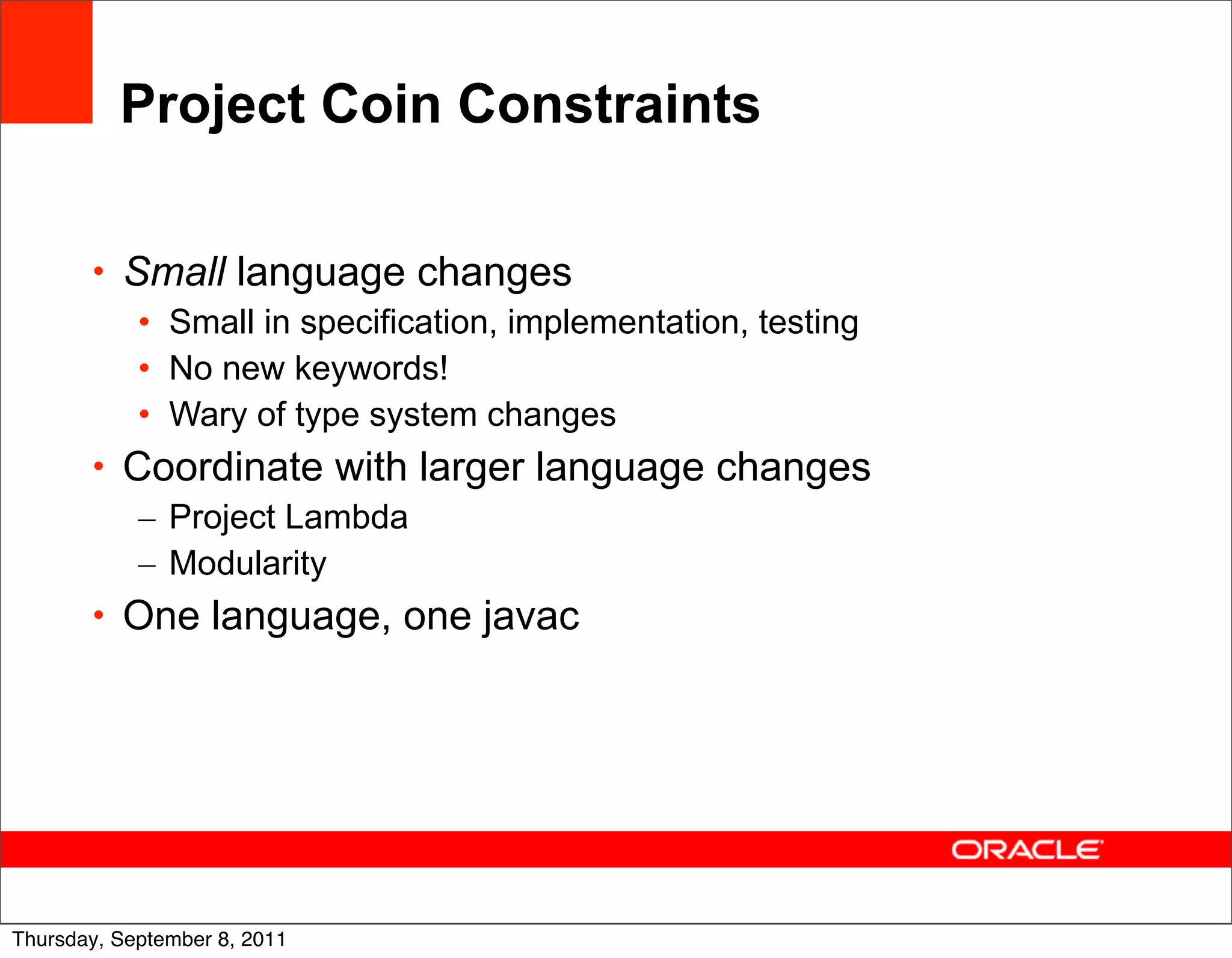 Project Coin Constraints

• Small language changes
  • Small in specification, implementation, testing
  • No new keywords!
  • Wary of type system changes
• Coordinate with larger language changes
  – Project Lambda
  – Modularity
• One language, one javac

ORACLE

Thursday, September 8, 2011